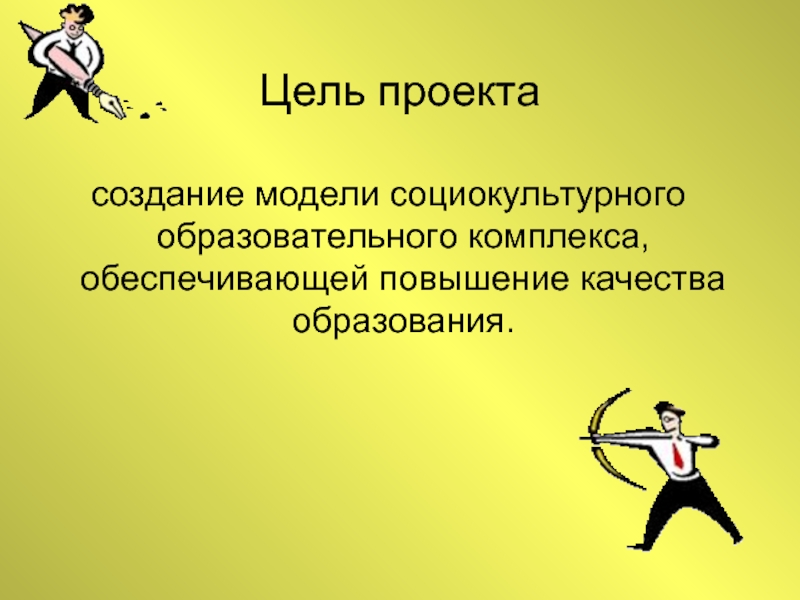 Цель проекта

создание модели социокультурного образовательного комплекса, обеспечивающей повышение качества образования.